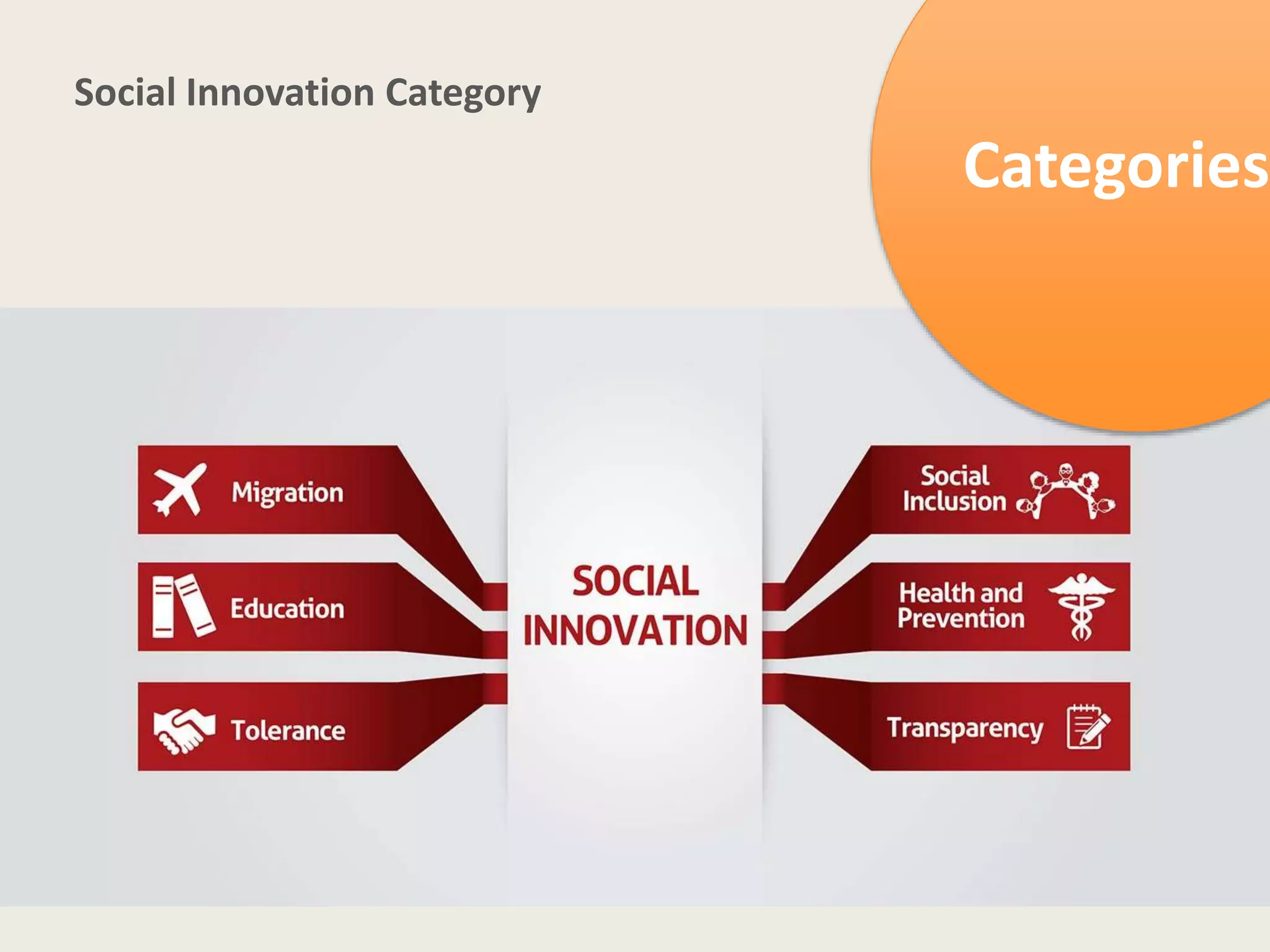 Social Innovation Category

Categories

Migration

Education

Tolerance

SOCIAL INNOVATION

Social Inclusion

Health and Prevention

Transparency